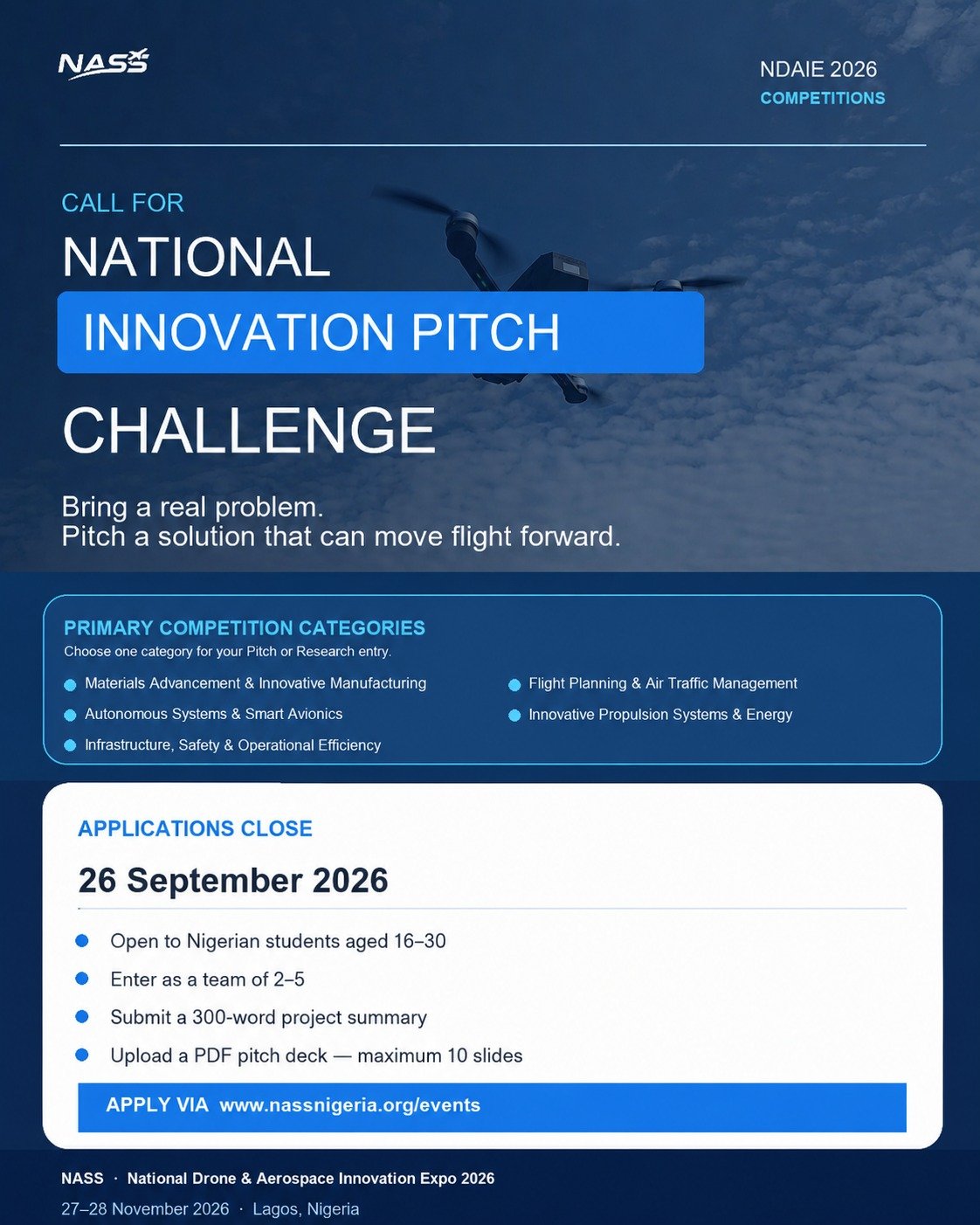 NASS

NDAIE 2026
COMPETITIONS

CALL FOR
NATIONAL
INNOVATION PITCH
CHALLENGE

Bring a real problem.
Pitch a solution that can move flight forward.

PRIMARY COMPETITION CATEGORIES
Choose one category for your Pitch or Research entry.

Materials Advancement & Innovative Manufacturing
Autonomous Systems & Smart Avionics
Infrastructure, Safety & Operational Efficiency
Flight Planning & Air Traffic Management
Innovative Propulsion Systems & Energy

APPLICATIONS CLOSE
26 September 2026

Open to Nigerian students aged 16–30
Enter as a team of 2–5
Submit a 300-word project summary
Upload a PDF pitch deck — maximum 10 slides

APPLY VIA www.nassnigeria.org/events

NASS · National Drone & Aerospace Innovation Expo 2026
27–28 November 2026 · Lagos, Nigeria